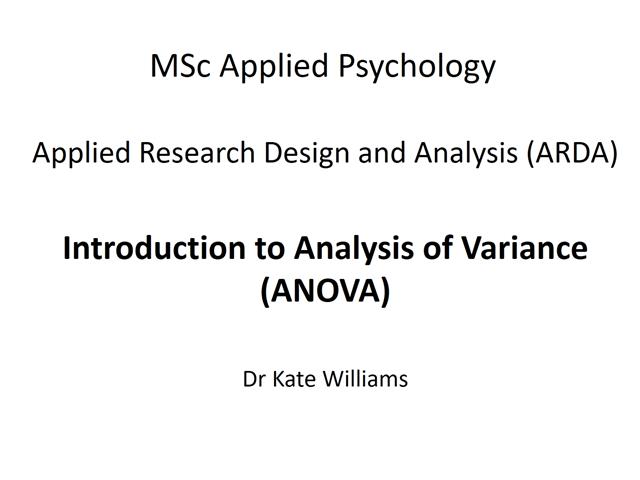 MSc Applied Psychology

Applied Research Design and Analysis (ARDA)

Introduction to Analysis of Variance (ANOVA)

Dr Kate Williams